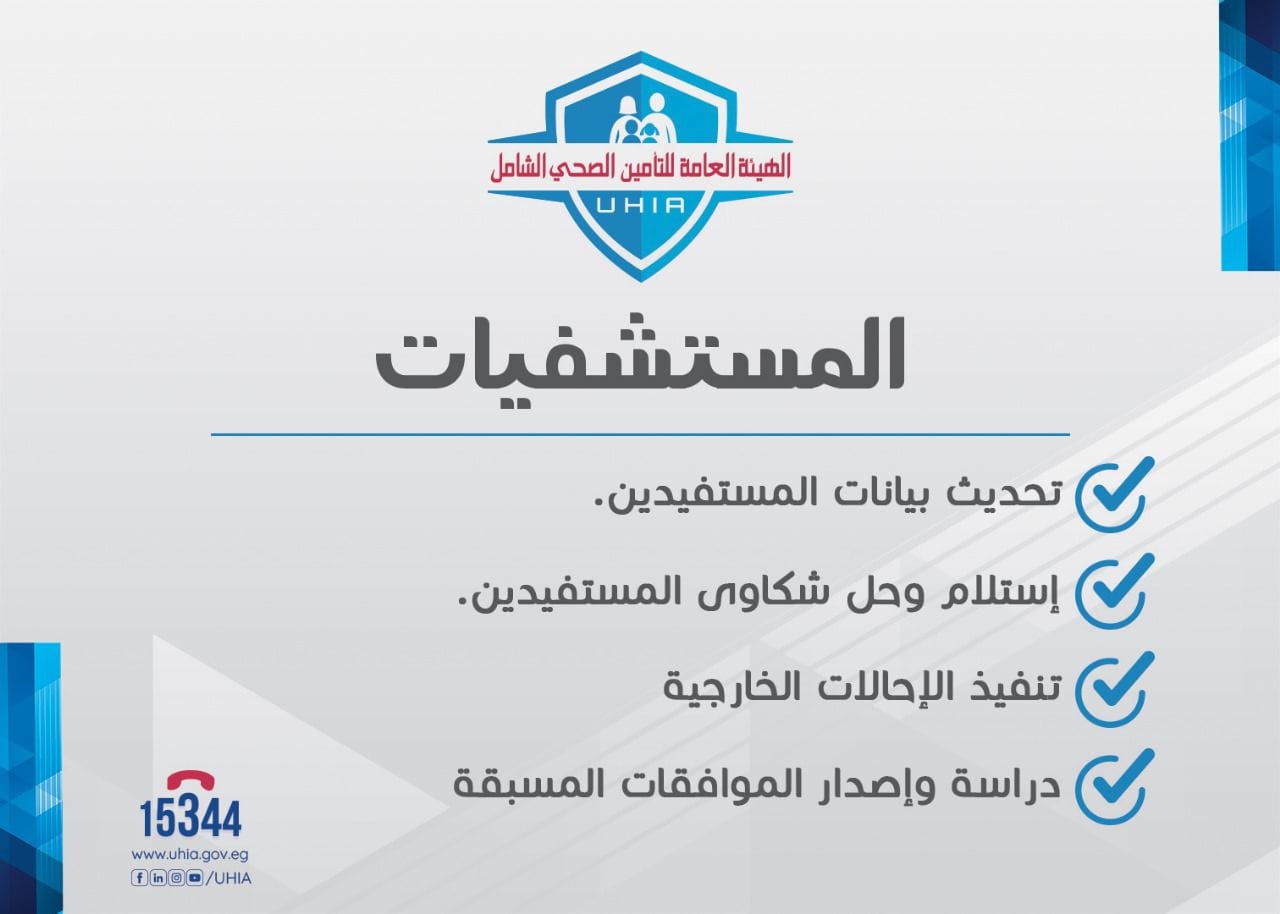 الهيئة العامة للتأمين الصحي الشامل
UHIA

المستشفيات

تحديث بيانات المستفيدين.

إستلام وحل شكاوى المستفيدين.

تنفيذ الإحالات الخارجية

دراسة وإصدار الموافقات المسبقة

15344
www.uhia.gov.eg
/UHIA